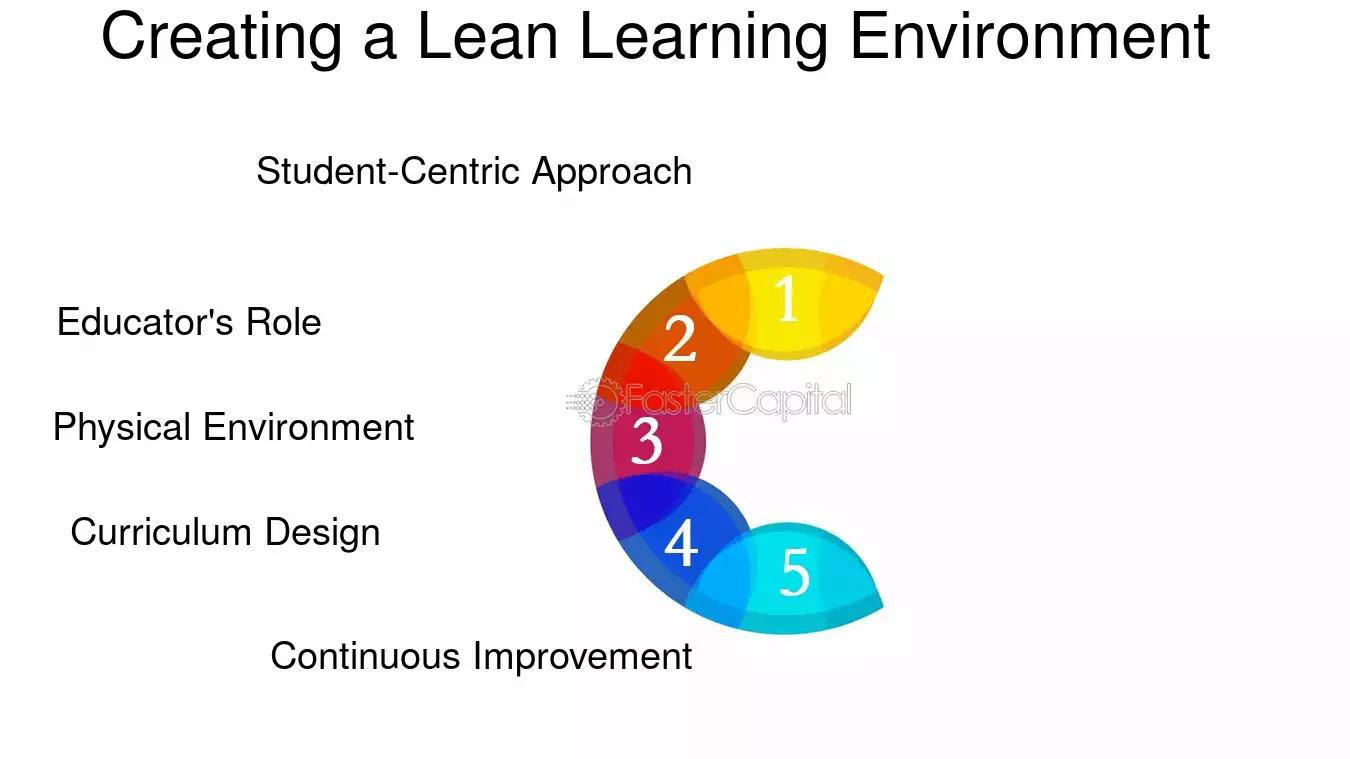 Creating a Lean Learning Environment

Student-Centric Approach

Educator's Role

Physical Environment

Curriculum Design

Continuous Improvement

1
2
3
4
5

FasterCapital